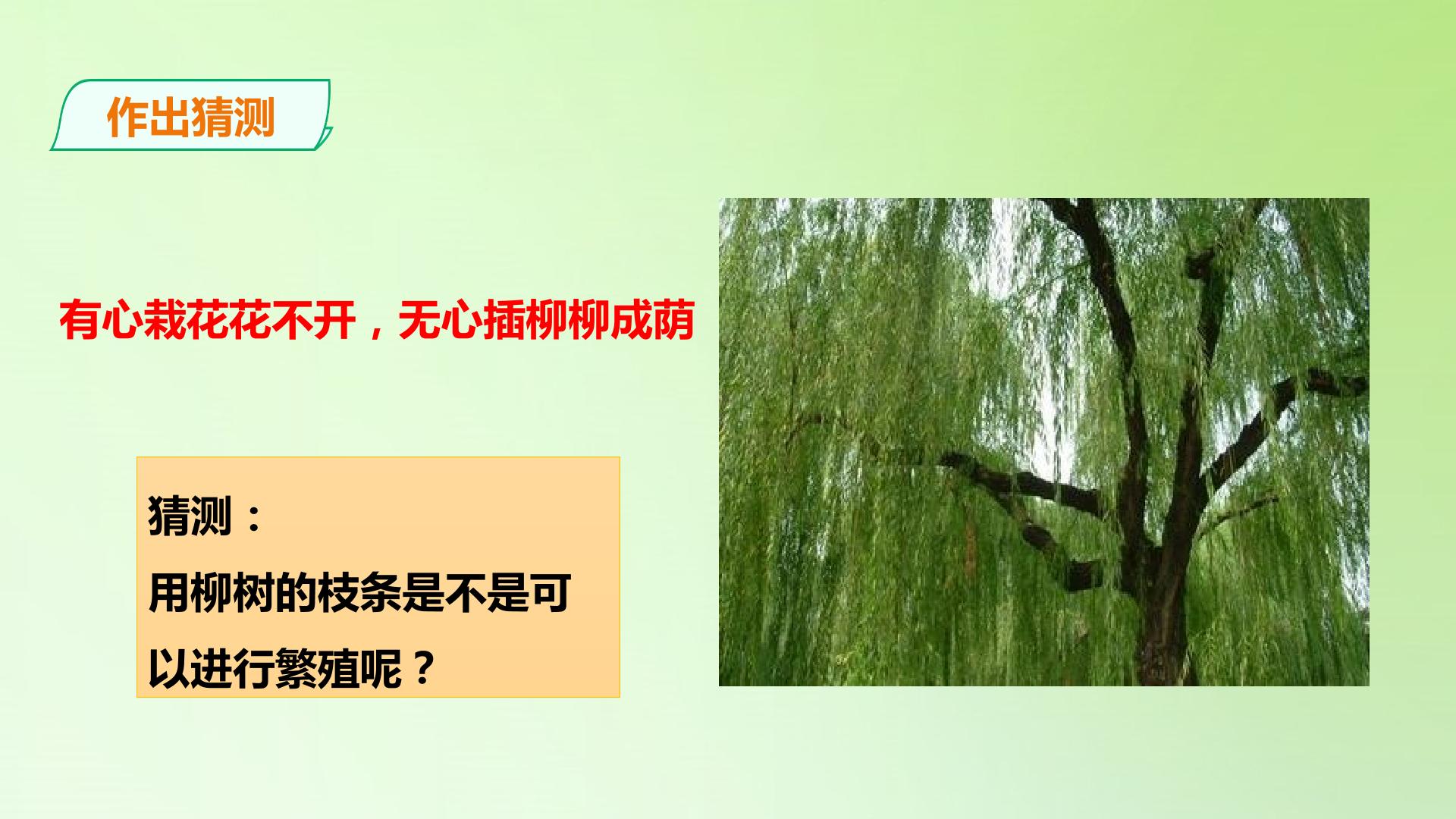 作出猜测

有心栽花花不开，无心插柳柳成荫

猜测：

用柳树的枝条是不是可以进行繁殖呢？